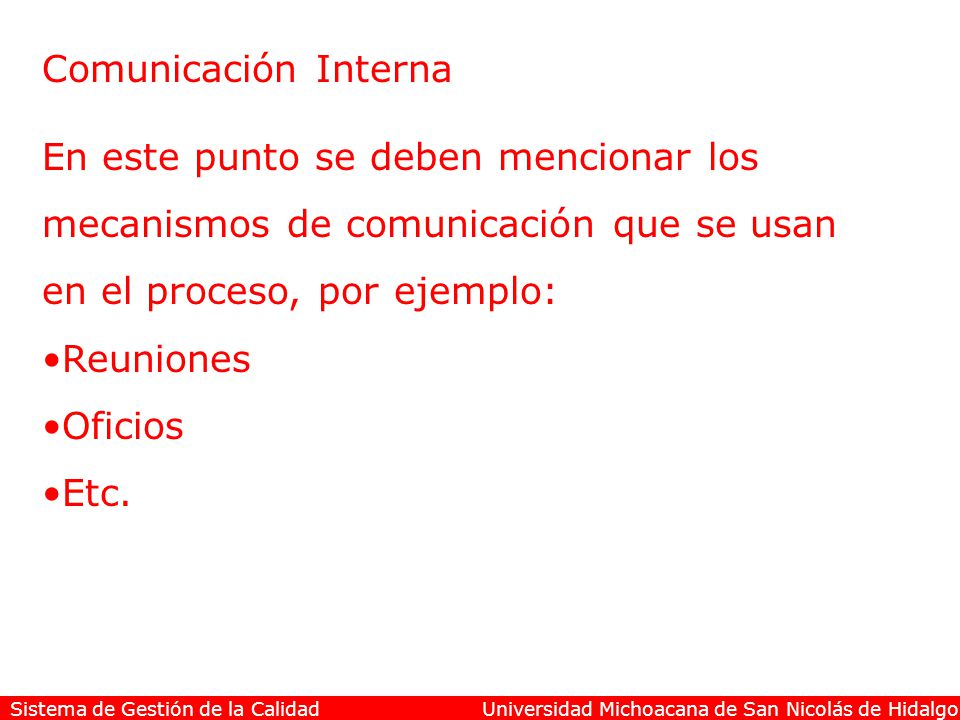 Comunicación Interna

En este punto se deben mencionar los mecanismos de comunicación que se usan en el proceso, por ejemplo:

•Reuniones

•Oficios

•Etc.

Sistema de Gestión de la Calidad Universidad Michoacana de San Nicolás de Hidalgo